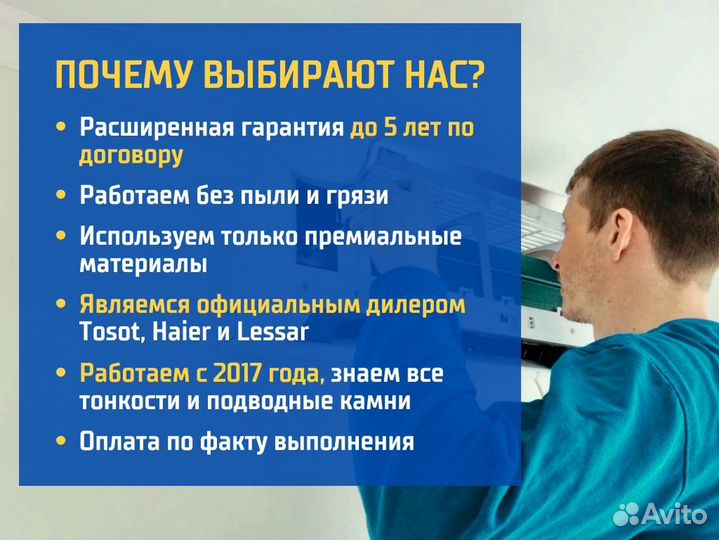 ПОЧЕМУ ВЫБИРАЮТ НАС?

• Расширенная гарантия до 5 лет по договору

• Работаем без пыли и грязи

• Используем только премиальные материалы

• Являемся официальным дилером Tosot, Haier и Lessar

• Работаем с 2017 года, знаем все тонкости и подводные камни

• Оплата по факту выполнения

Avito